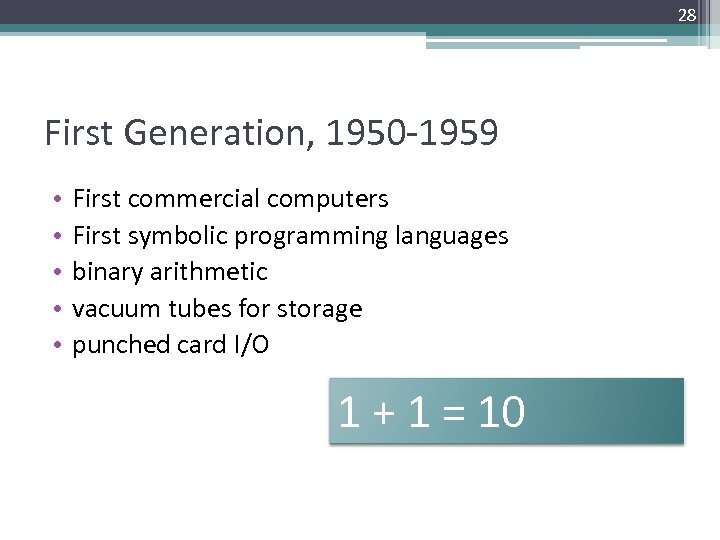 28

First Generation, 1950-1959

• First commercial computers
• First symbolic programming languages
• binary arithmetic
• vacuum tubes for storage
• punched card I/O

$1 + 1 = 10$